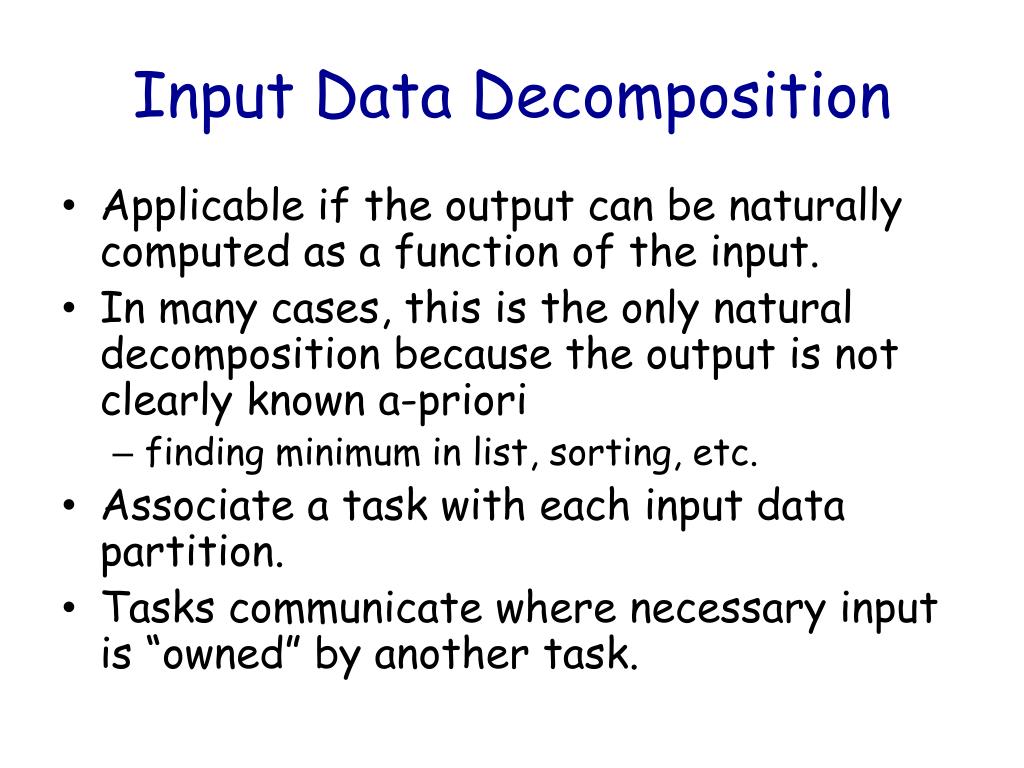 Input Data Decomposition

• Applicable if the output can be naturally computed as a function of the input.
• In many cases, this is the only natural decomposition because the output is not clearly known a-priori
– finding minimum in list, sorting, etc.
• Associate a task with each input data partition.
• Tasks communicate where necessary input is “owned” by another task.